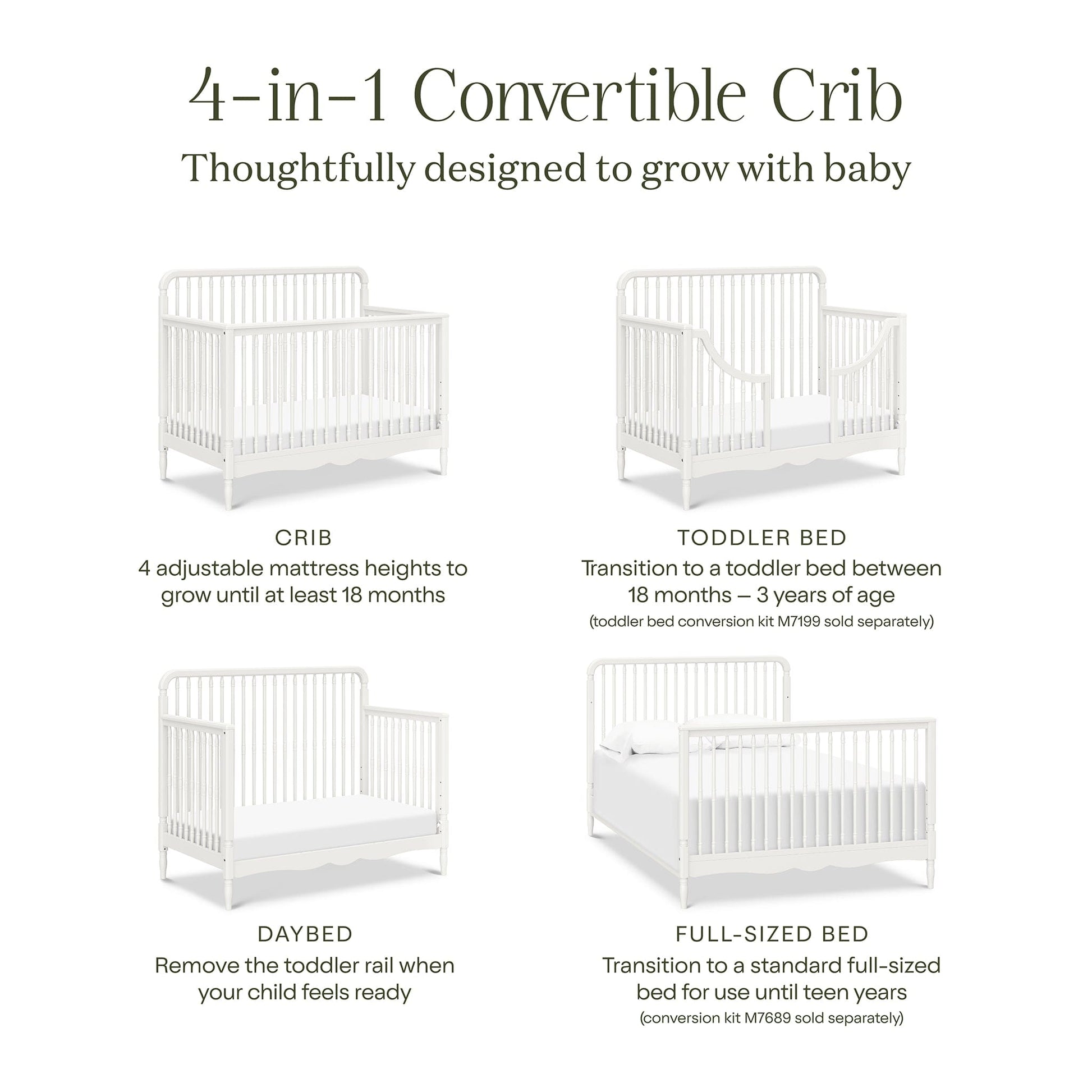 4-in-1 Convertible Crib
Thoughtfully designed to grow with baby

CRIB
4 adjustable mattress heights to grow until at least 18 months

TODDLER BED
Transition to a toddler bed between 18 months – 3 years of age
(toddler bed conversion kit M7199 sold separately)

DAYBED
Remove the toddler rail when your child feels ready

FULL-SIZED BED
Transition to a standard full-sized bed for use until teen years
(conversion kit M7689 sold separately)